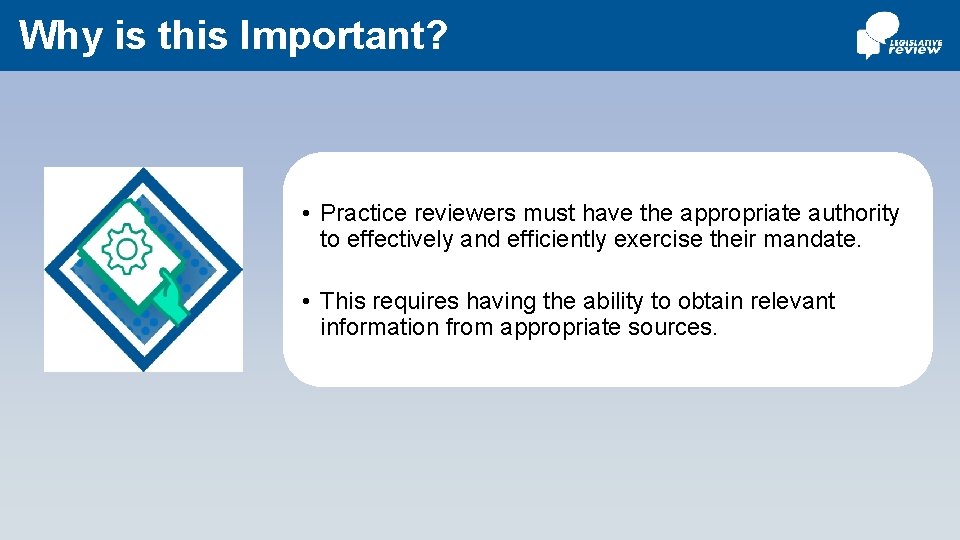 Why is this Important?

LEGISLATIVE
review

• Practice reviewers must have the appropriate authority to effectively and efficiently exercise their mandate.

• This requires having the ability to obtain relevant information from appropriate sources.